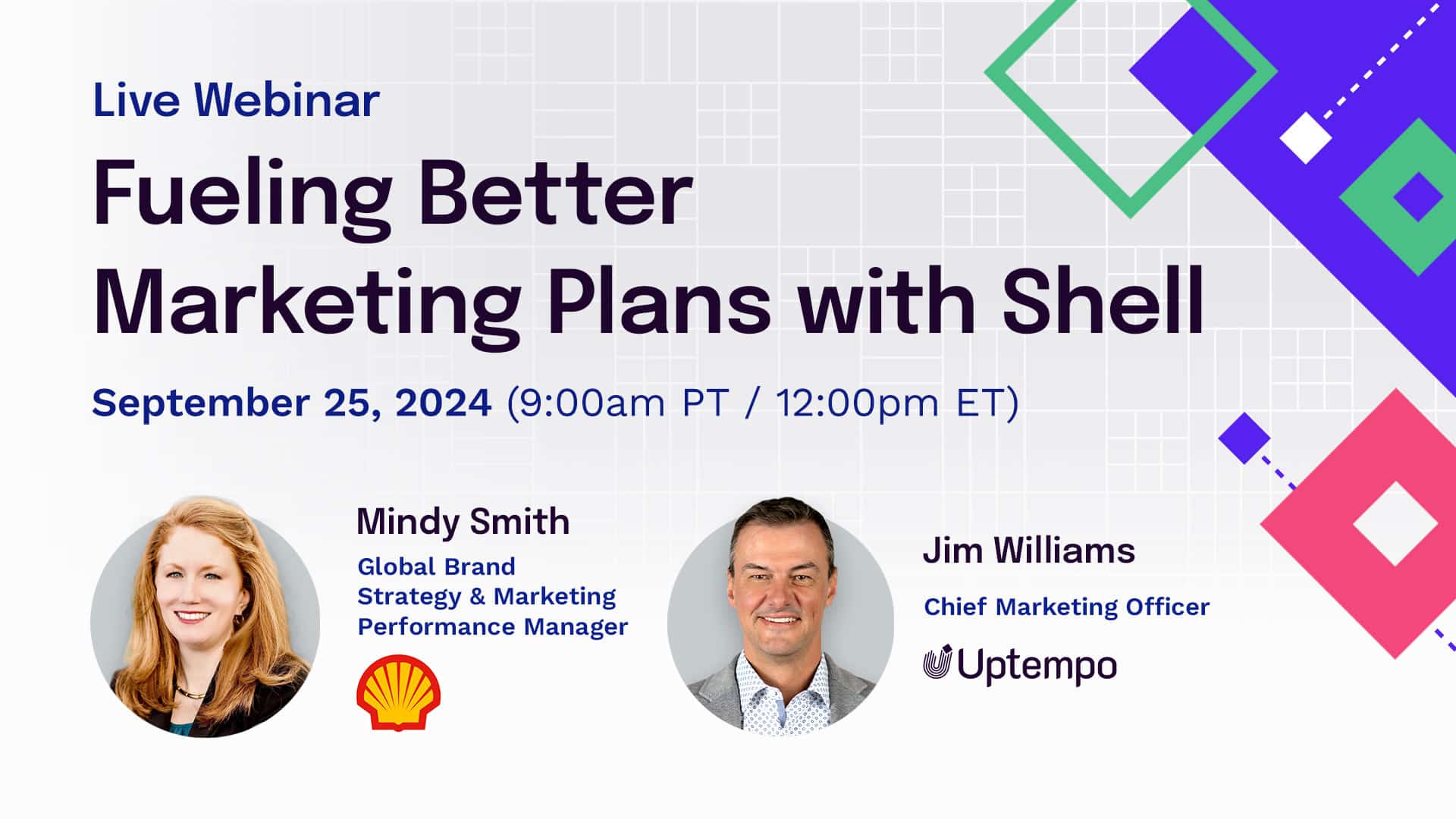 Live Webinar

Fueling Better Marketing Plans with Shell

September 25, 2024 (9:00am PT / 12:00pm ET)

Mindy Smith

Global Brand Strategy & Marketing Performance Manager

Jim Williams

Chief Marketing Officer

Uptempo